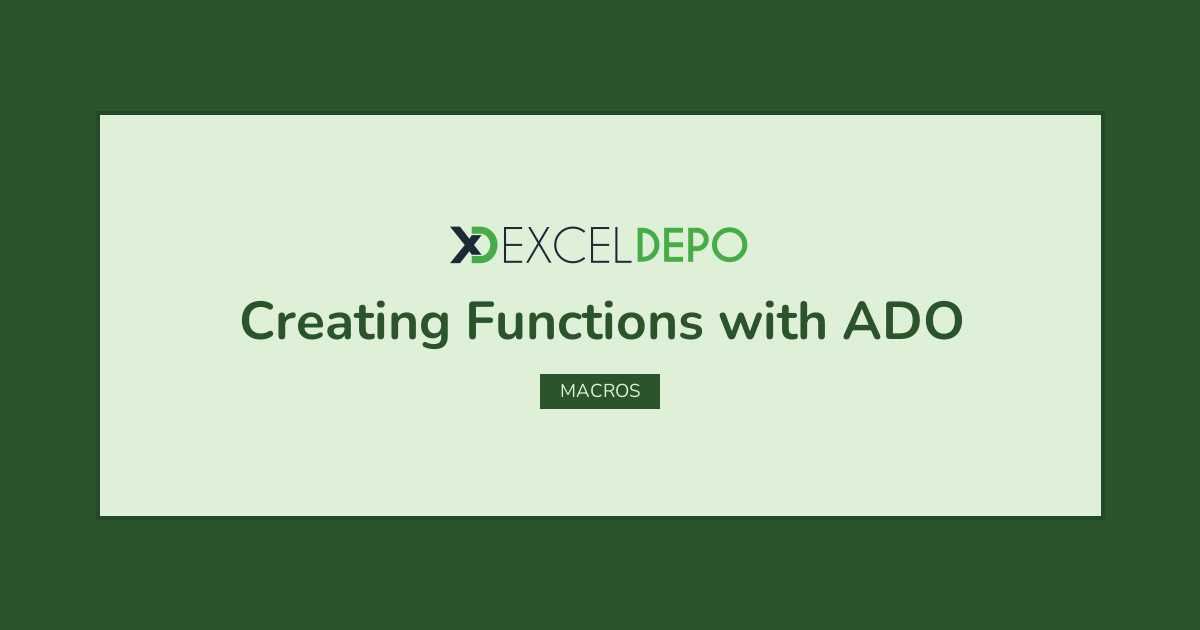 XD EXCELDEPO

Creating Functions with ADO

MACROS